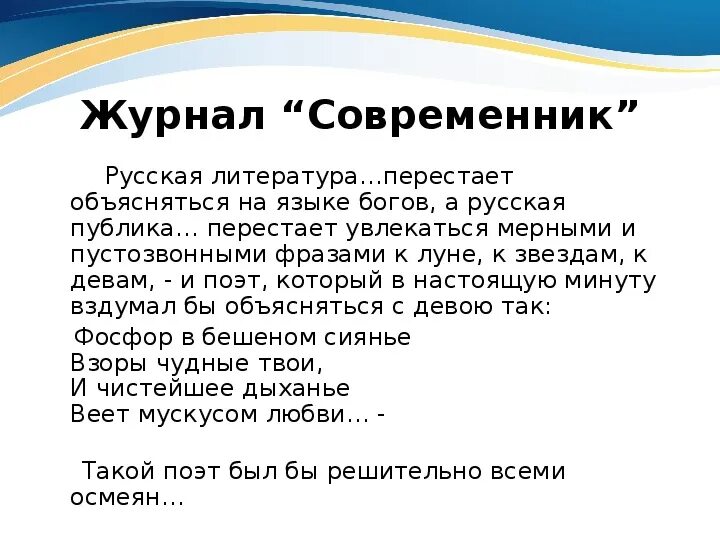 Журнал “Современник”

Русская литература…перестает объясняться на языке богов, а русская публика… перестает увлекаться мерными и пустозвонными фразами к луне, к звездам, к девам, - и поэт, который в настоящую минуту вздумал бы объясняться с девою так:

Фосфор в бешеном сиянье
Взоры чудные твои,
И чистейшее дыханье
Веет мускусом любви… -

Такой поэт был бы решительно всеми осмеян…